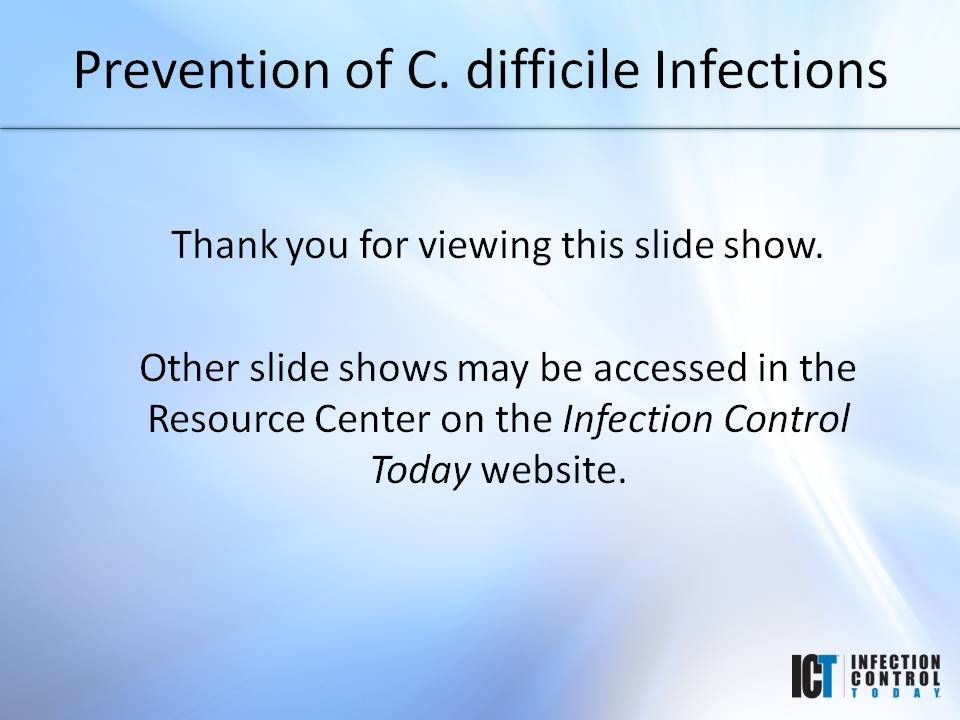 Prevention of C. difficile Infections

Thank you for viewing this slide show.

Other slide shows may be accessed in the Resource Center on the Infection Control Today website.

ICT INFECTION CONTROL TODAY